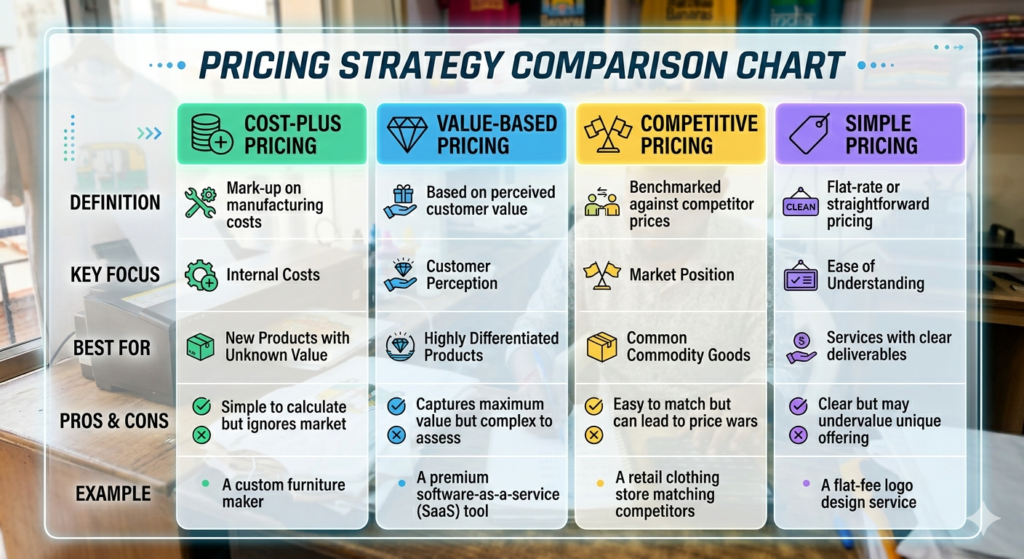 PRICING STRATEGY COMPARISON CHART

| | COST-PLUS PRICING | VALUE-BASED PRICING | COMPETITIVE PRICING | SIMPLE PRICING |
|---|---|---|---|---|
| DEFINITION | Mark-up on manufacturing costs | Based on perceived customer value | Benchmarked against competitor prices | CLEAN Flat-rate or straightforward pricing |
| KEY FOCUS | Internal Costs | Customer Perception | Market Position | Ease of Understanding |
| BEST FOR | New Products with Unknown Value | Highly Differentiated Products | Common Commodity Goods | Services with clear deliverables |
| PROS & CONS | Simple to calculate but ignores market | Captures maximum value but complex to assess | Easy to match but can lead to price wars | Clear but may undervalue unique offering |
| EXAMPLE | A custom furniture maker | A premium software-as-a-service (SaaS) tool | A retail clothing store matching competitors | A flat-fee logo design service |